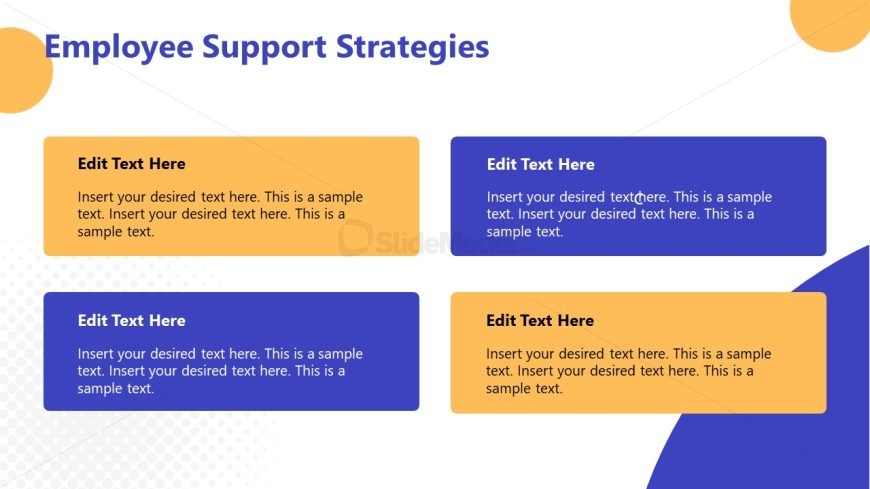 Employee Support Strategies

Edit Text Here

Insert your desired text here. This is a sample text. Insert your desired text here. This is a sample text.

Edit Text Here

Insert your desired text here. This is a sample text. Insert your desired text here. This is a sample text.

SlideModel

Edit Text Here

Insert your desired text here. This is a sample text. Insert your desired text here. This is a sample text.

Edit Text Here

Insert your desired text here. This is a sample text. Insert your desired text here. This is a sample text.